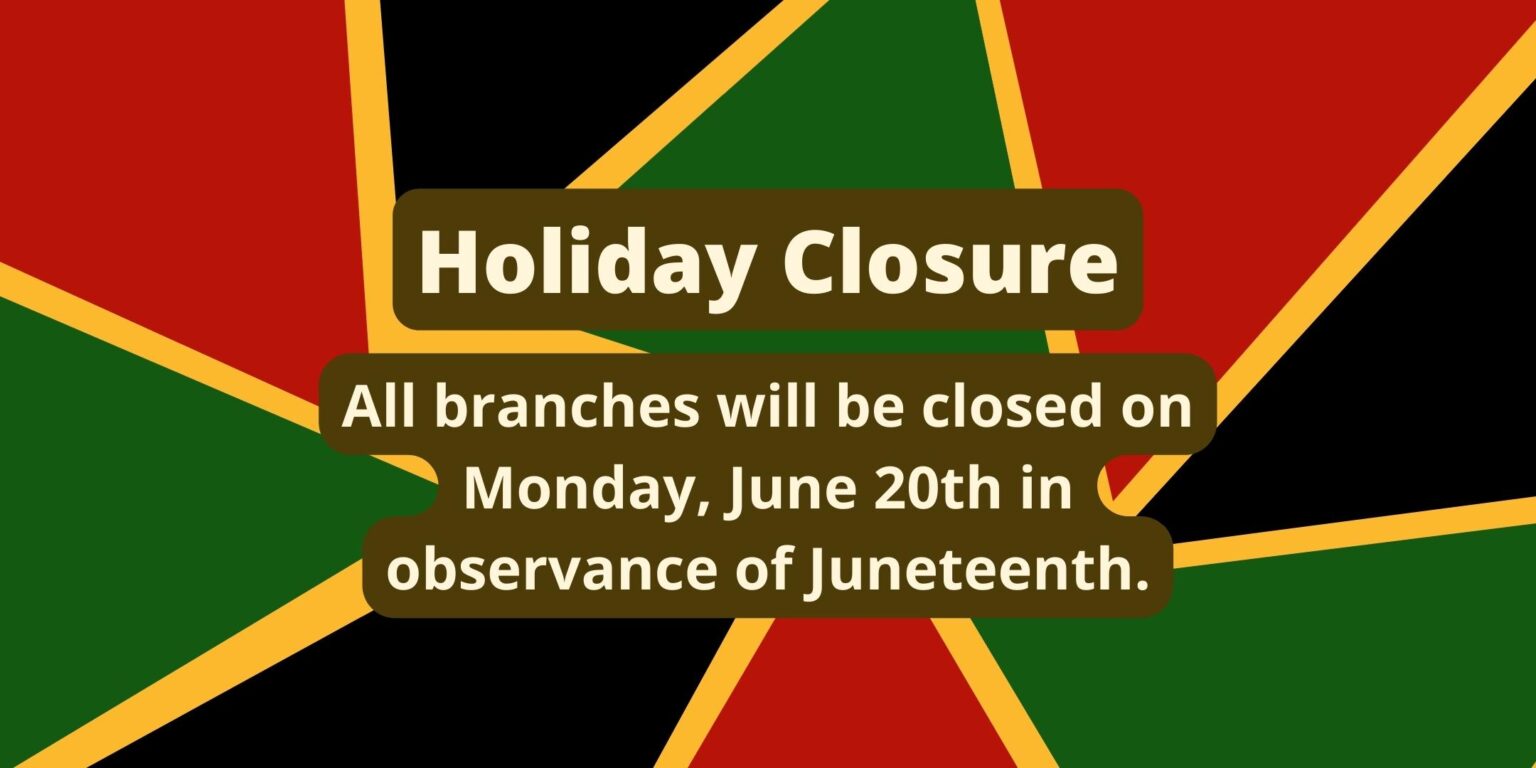 Holiday Closure

All branches will be closed on Monday, June 20th in observance of Juneteenth.